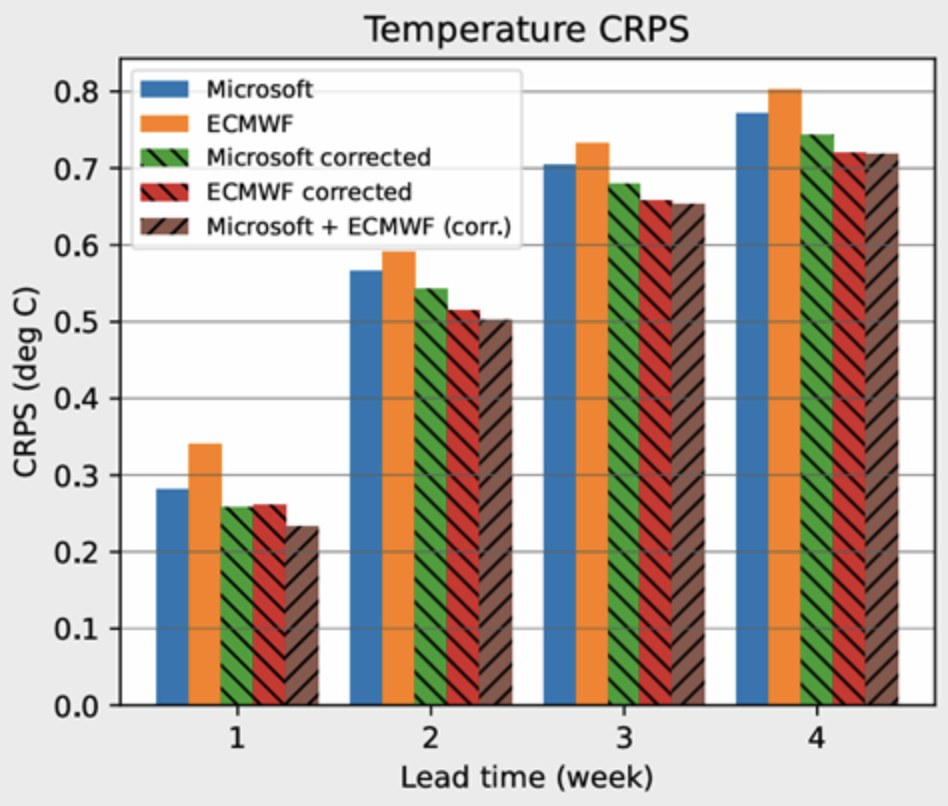 Temperature CRPS

Microsoft
ECMWF
Microsoft corrected
ECMWF corrected
Microsoft + ECMWF (corr.)

CRPS (deg C)

0.8
0.7
0.6
0.5
0.4
0.3
0.2
0.1
0.0

1
2
3
4

Lead time (week)